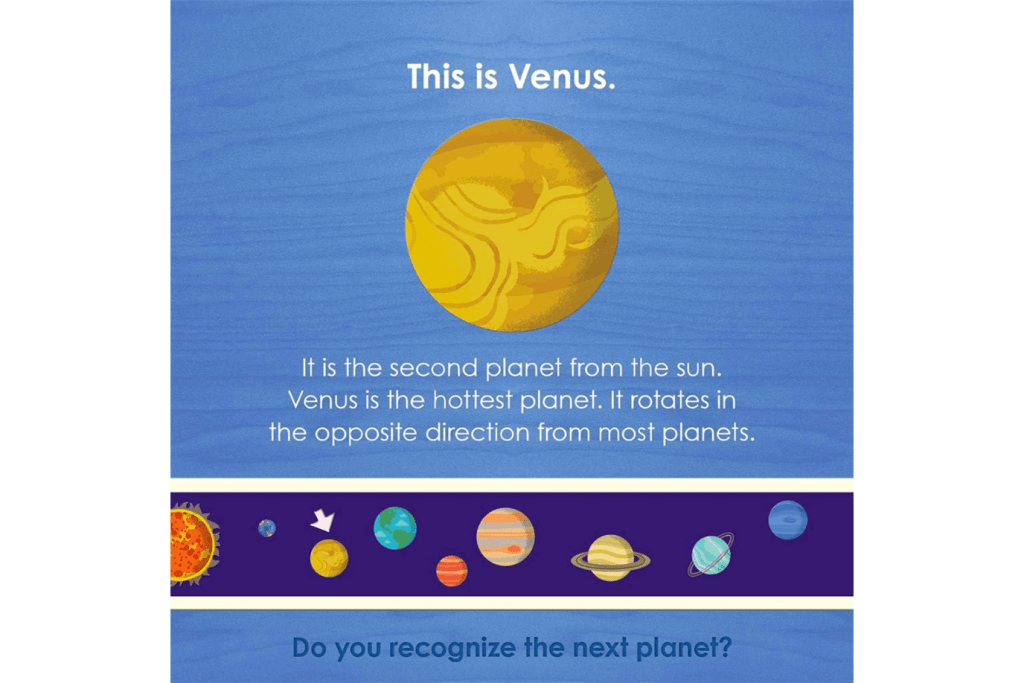 This is Venus.

It is the second planet from the sun. Venus is the hottest planet. It rotates in the opposite direction from most planets.

Do you recognize the next planet?